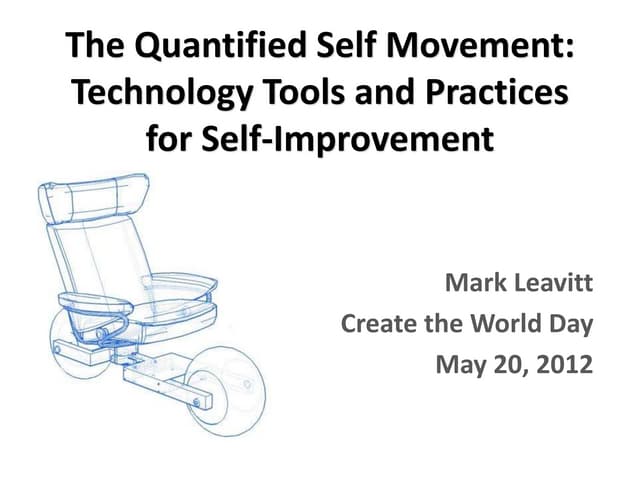 The Quantified Self Movement: Technology Tools and Practices for Self-Improvement

Mark Leavitt
Create the World Day
May 20, 2012